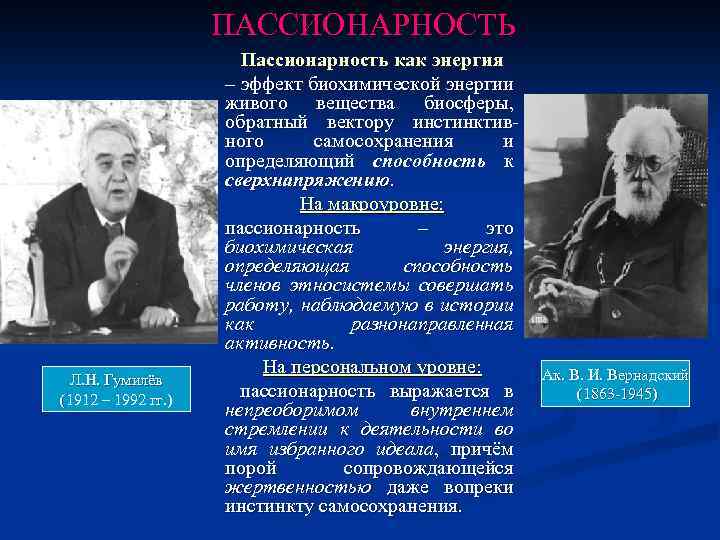 ПАССИОНАРНОСТЬ

Пассионарность как энергия

– эффект биохимической энергии живого вещества биосферы, обратный вектору инстинктивного самосохранения и определяющий способность к сверхнапряжению.

На макроуровне:

пассионарность – это биохимическая энергия, определяющая способность членов этносистемы совершать работу, наблюдаемую в истории как разнонаправленная активность.

На персональном уровне:

пассионарность выражается в непреоборимом внутреннем стремлении к деятельности во имя избранного идеала, причём порой сопровождающейся жертвенностью даже вопреки инстинкту самосохранения.

Л.Н. Гумилёв (1912 – 1992 гг.)

Ак. В. И. Вернадский (1863-1945)